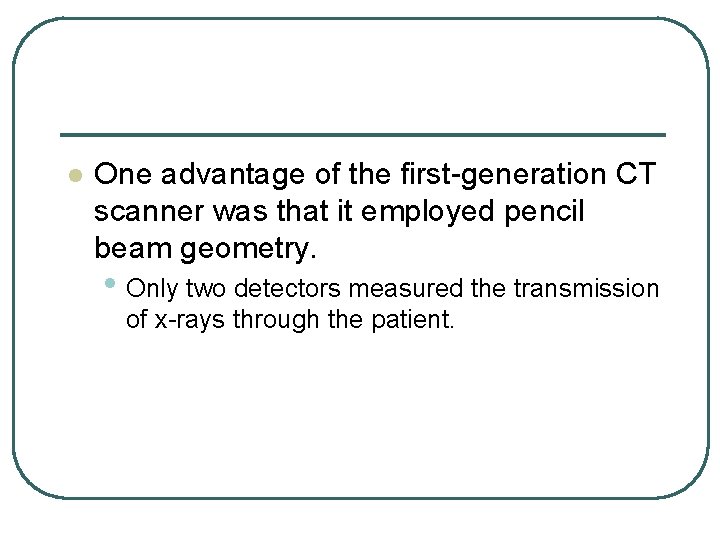 One advantage of the first-generation CT scanner was that it employed pencil beam geometry.

Only two detectors measured the transmission of x-rays through the patient.